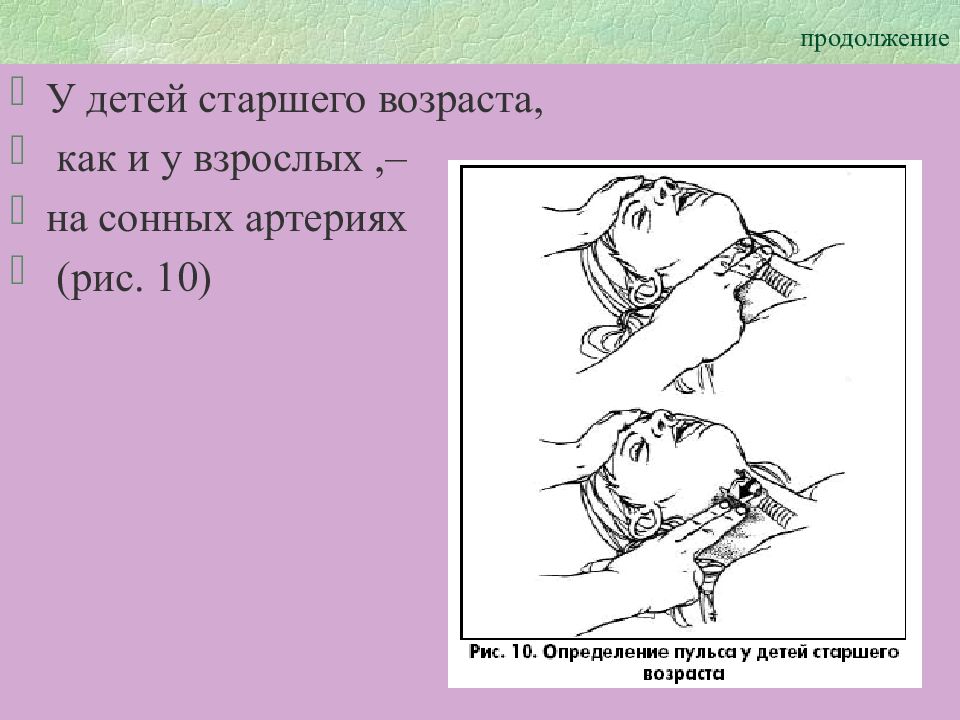 продолжение

У детей старшего возраста,

как и у взрослых ,–

на сонных артериях

(рис. 10)

Рис. 10. Определение пульса у детей старшего возраста